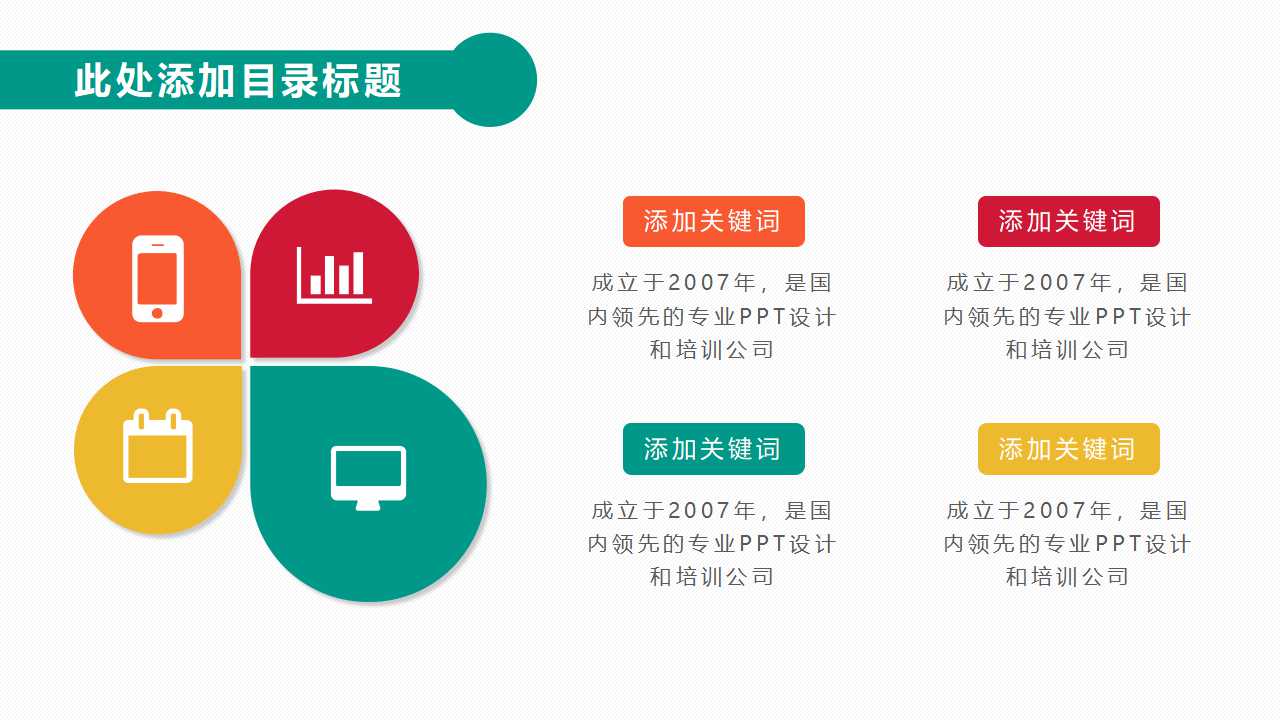 此处添加目录标题

添加关键词

成立于2007年，是国内领先的专业PPT设计和培训公司

添加关键词

成立于2007年，是国内领先的专业PPT设计和培训公司

添加关键词

成立于2007年，是国内领先的专业PPT设计和培训公司

添加关键词

成立于2007年，是国内领先的专业PPT设计和培训公司